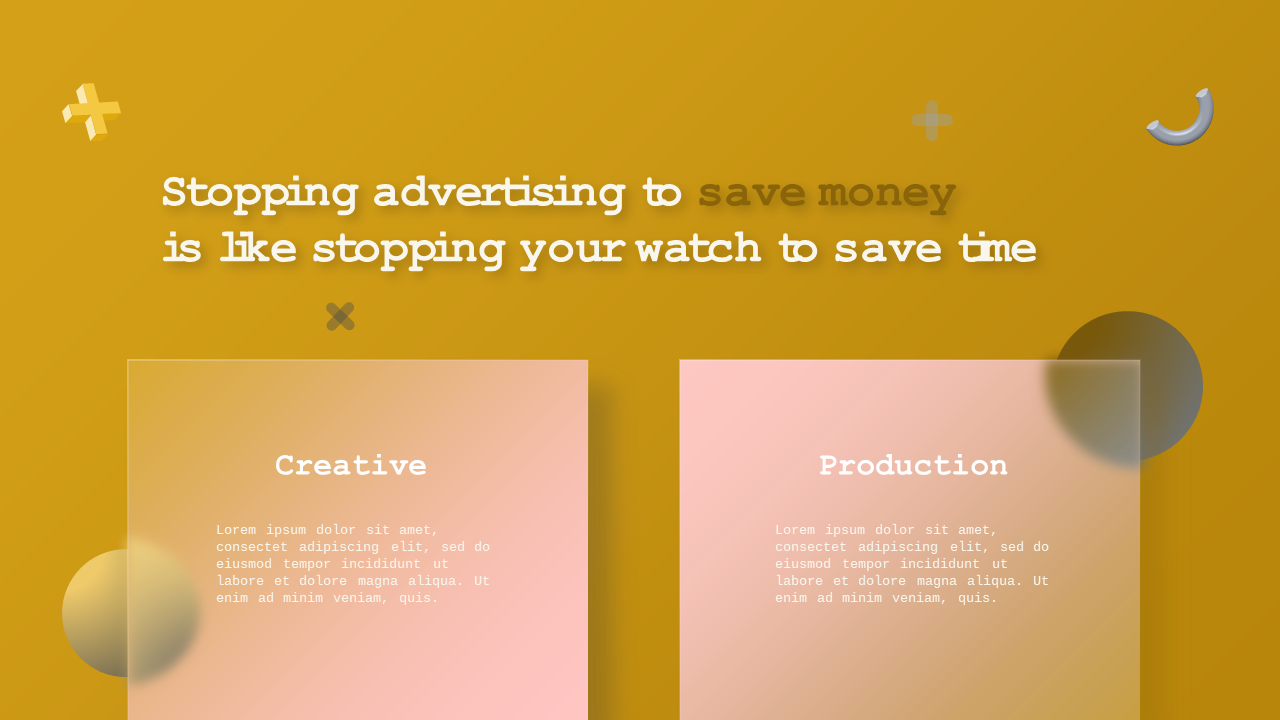 Stopping advertising to save money
is like stopping your watch to save time

Creative

Lorem ipsum dolor sit amet, consectet adipiscing elit, sed do eiusmod tempor incididunt ut labore et dolore magna aliqua. Ut enim ad minim veniam, quis.

Production

Lorem ipsum dolor sit amet, consectet adipiscing elit, sed do eiusmod tempor incididunt ut labore et dolore magna aliqua. Ut enim ad minim veniam, quis.